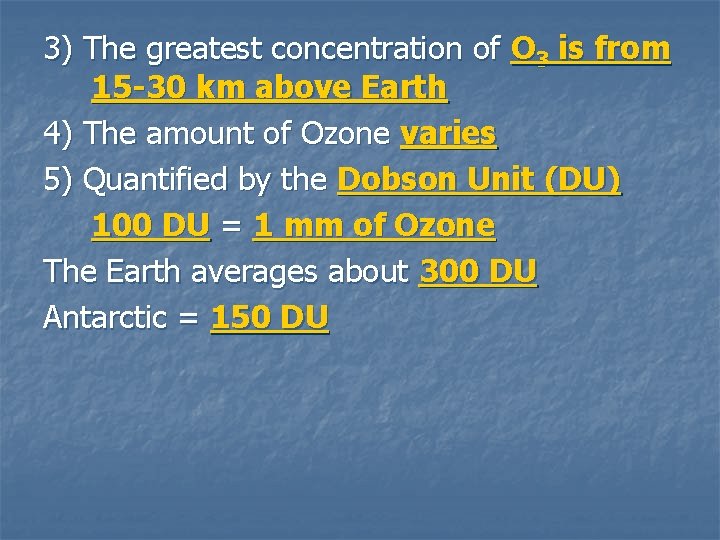 3) The greatest concentration of $O_3$ is from 15-30 km above Earth

4) The amount of Ozone varies

5) Quantified by the Dobson Unit (DU)

100 DU = 1 mm of Ozone

The Earth averages about 300 DU

Antarctic = 150 DU